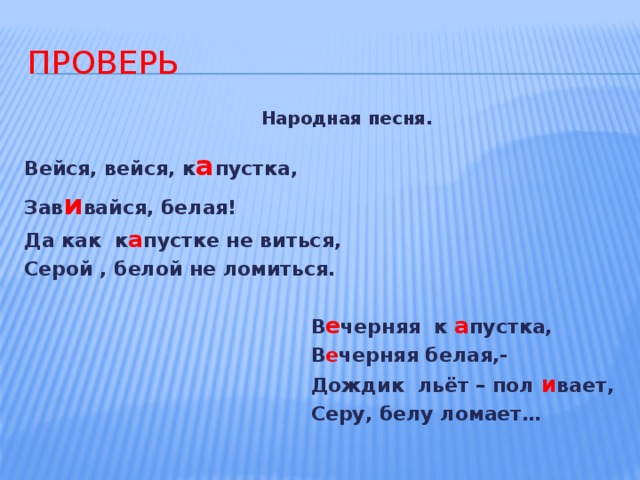 ПРОВЕРЬ

Народная песня.

Вейся, вейся, капустка,
Завивайся, белая!
Да как капустке не виться,
Серой , белой не ломиться.

Вечерняя к апустка,
Вечерняя белая,-
Дождик льёт – пол ивает,
Серу, белу ломает…